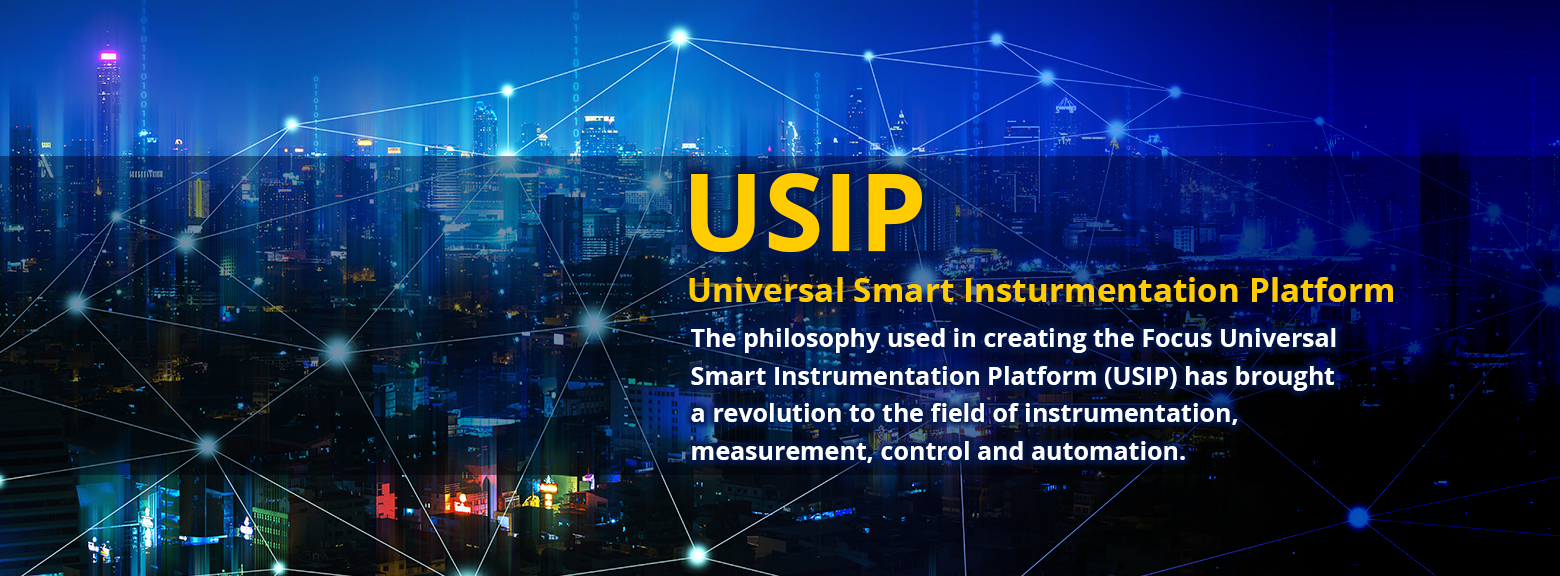 USIP

Universal Smart Insturmentation Platform

The philosophy used in creating the Focus Universal Smart Instrumentation Platform (USIP) has brought a revolution to the field of instrumentation, measurement, control and automation.